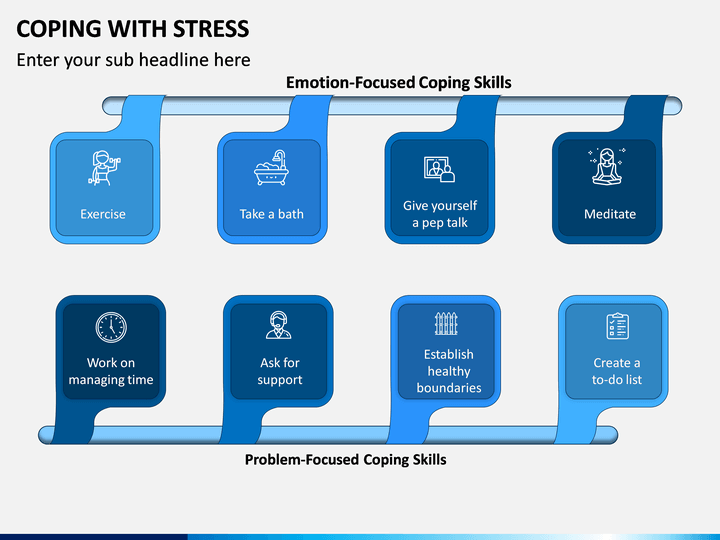 COPING WITH STRESS

Enter your sub headline here

Emotion-Focused Coping Skills

Exercise

Take a bath

Give yourself a pep talk

Meditate

Work on managing time

Ask for support

Establish healthy boundaries

Create a to-do list

Problem-Focused Coping Skills